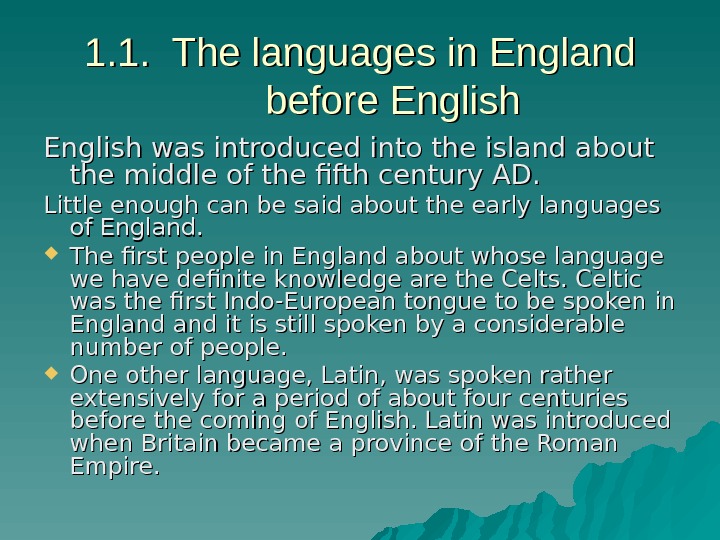 1.1. The languages in England before English

English was introduced into the island about the middle of the fifth century AD.

Little enough can be said about the early languages of England.

The first people in England about whose language we have definite knowledge are the Celts. Celtic was the first Indo-European tongue to be spoken in England and it is still spoken by a considerable number of people.

One other language, Latin, was spoken rather extensively for a period of about four centuries before the coming of English. Latin was introduced when Britain became a province of the Roman Empire.